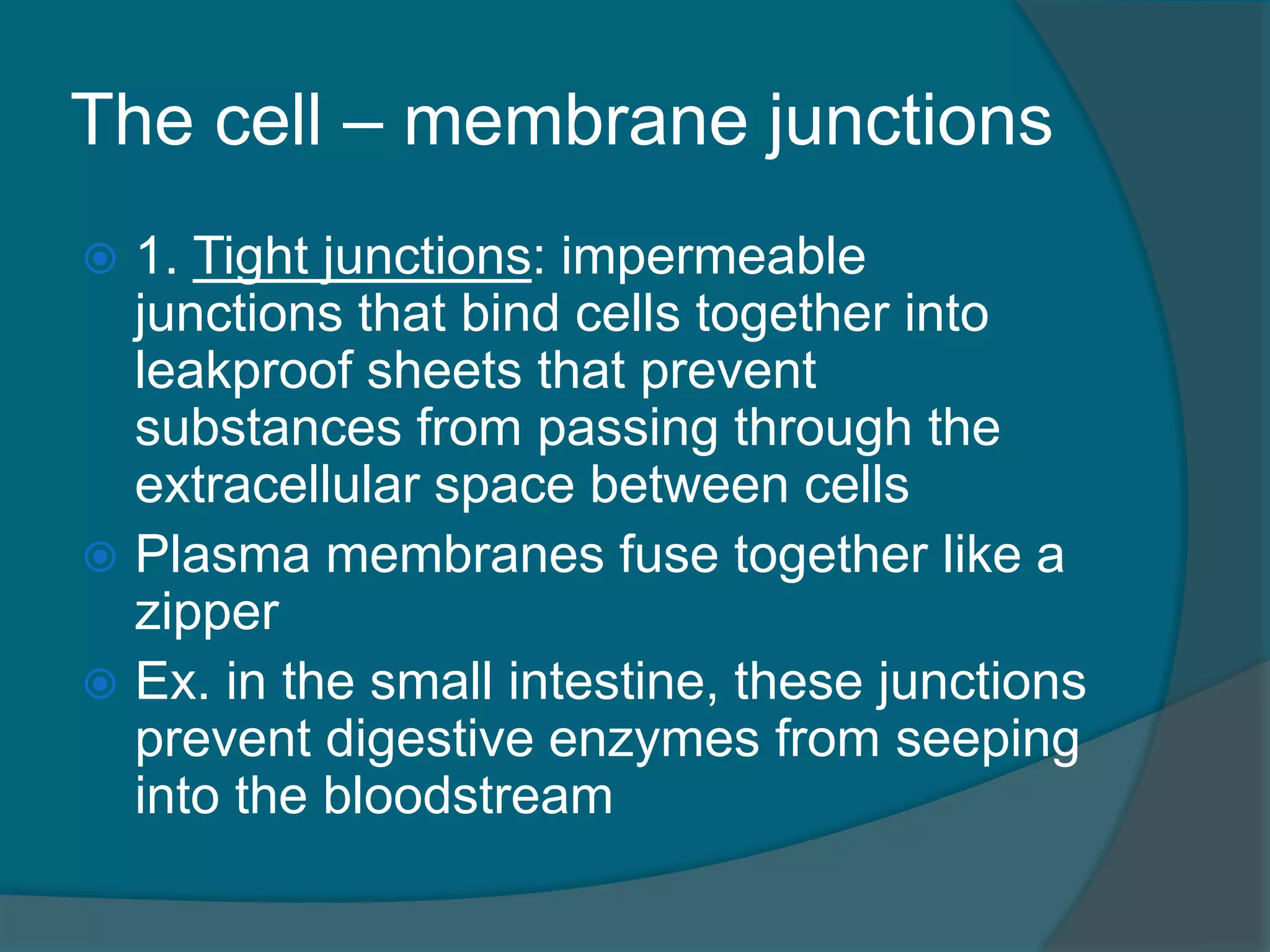 The cell – membrane junctions

1. Tight junctions: impermeable junctions that bind cells together into leakproof sheets that prevent substances from passing through the extracellular space between cells

Plasma membranes fuse together like a zipper

Ex. in the small intestine, these junctions prevent digestive enzymes from seeping into the bloodstream